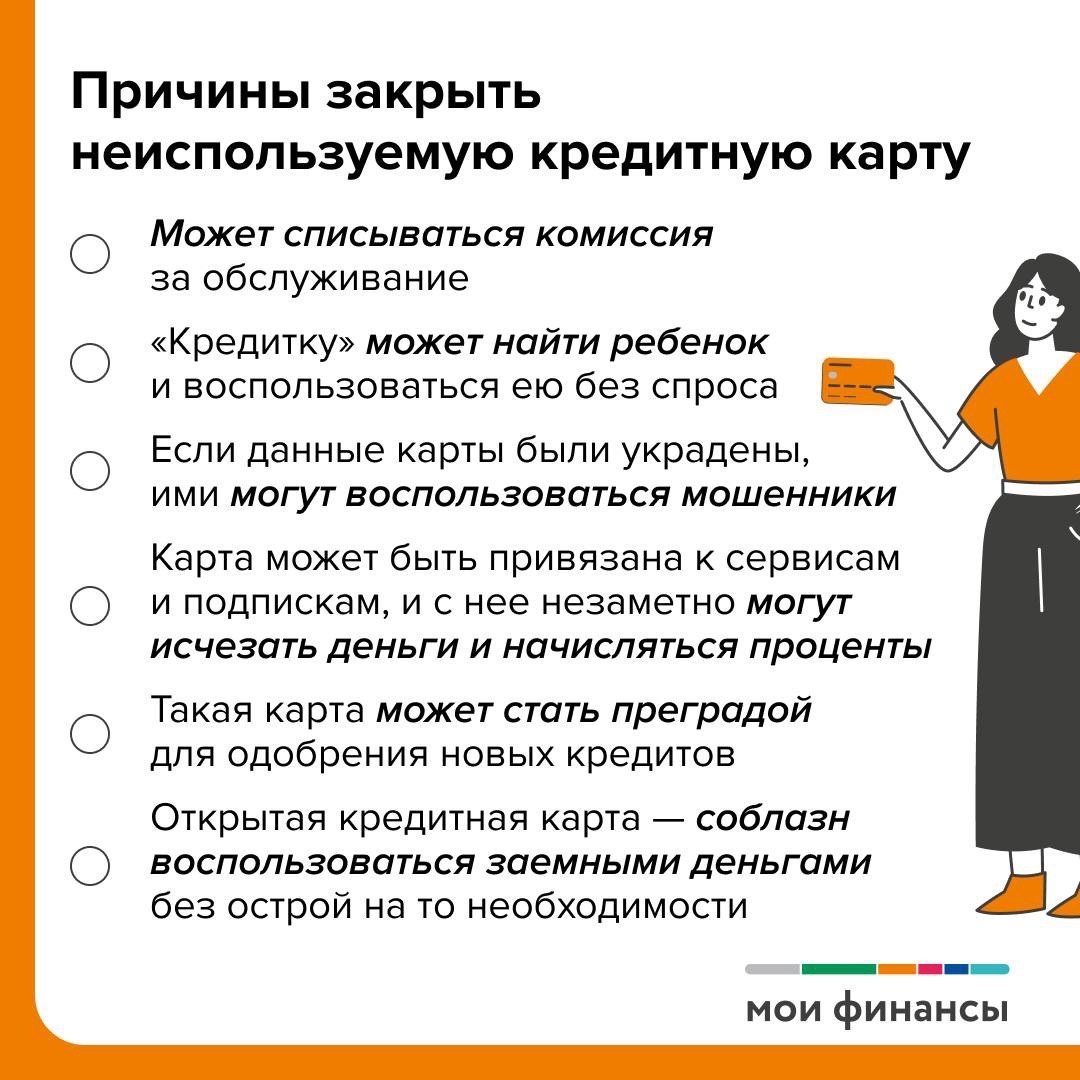 Причины закрыть неиспользуемую кредитную карту

Может списываться комиссия за обслуживание

«Кредитку» может найти ребенок и воспользоваться ею без спроса

Если данные карты были украдены, ими могут воспользоваться мошенники

Карта может быть привязана к сервисам и подпискам, и с нее незаметно могут исчезать деньги и начисляться проценты

Такая карта может стать преградой для одобрения новых кредитов

Открытая кредитная карта — соблазн воспользоваться заемными деньгами без острой на то необходимости

мои финансы